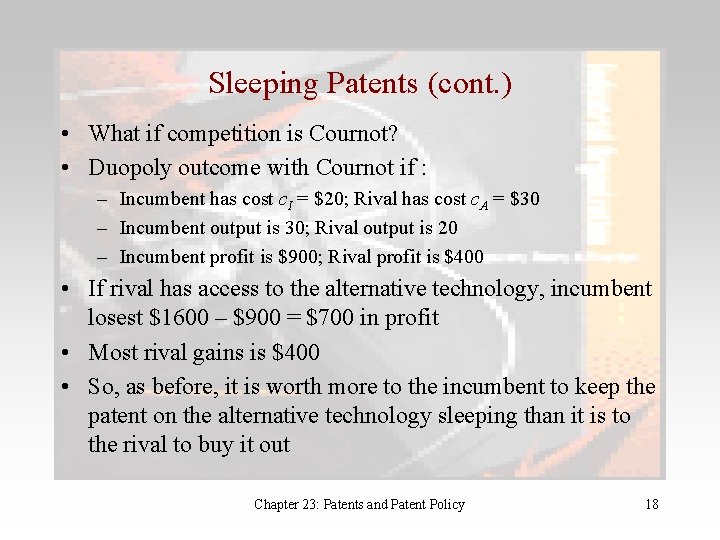 Sleeping Patents (cont.)

• What if competition is Cournot?

• Duopoly outcome with Cournot if :

– Incumbent has cost $c_I$ = \$20; Rival has cost $c_A$ = \$30

– Incumbent output is 30; Rival output is 20

– Incumbent profit is \$900; Rival profit is \$400

• If rival has access to the alternative technology, incumbent losest \$1600 – \$900 = \$700 in profit

• Most rival gains is \$400

• So, as before, it is worth more to the incumbent to keep the patent on the alternative technology sleeping than it is to the rival to buy it out

Chapter 23: Patents and Patent Policy

18